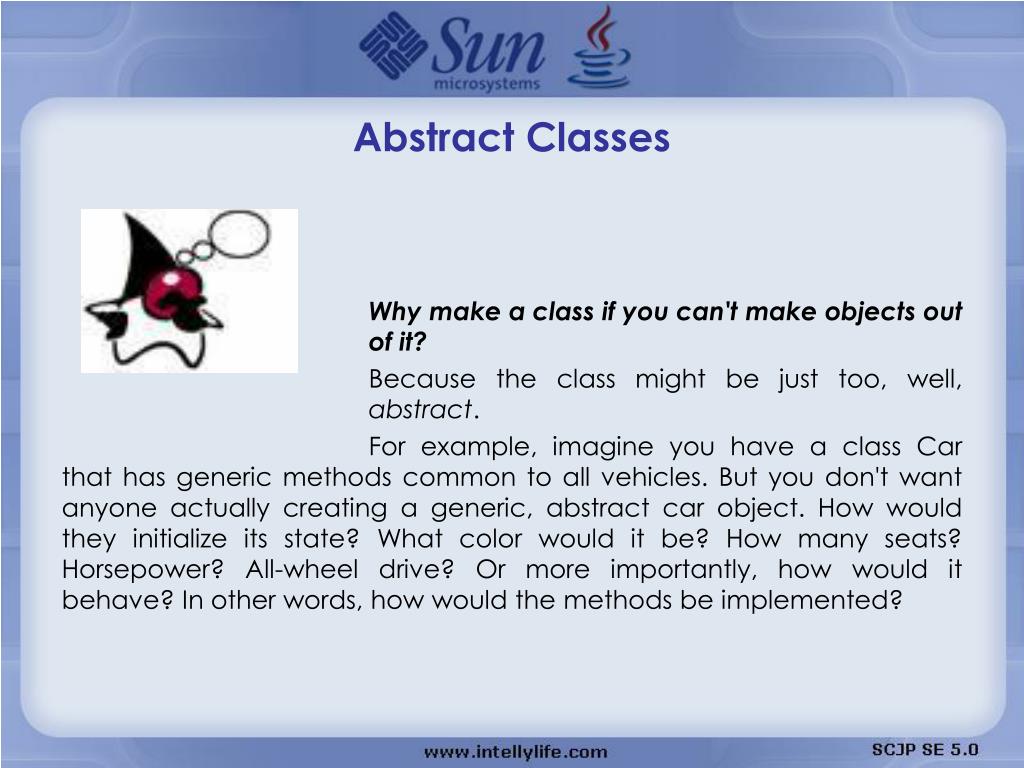 Sun microsystems

Abstract Classes

Why make a class if you can't make objects out of it?

Because the class might be just too, well, abstract.

For example, imagine you have a class Car that has generic methods common to all vehicles. But you don't want anyone actually creating a generic, abstract car object. How would they initialize its state? What color would it be? How many seats? Horsepower? All-wheel drive? Or more importantly, how would it behave? In other words, how would the methods be implemented?

www.intellylife.com

SCJP SE 5.0